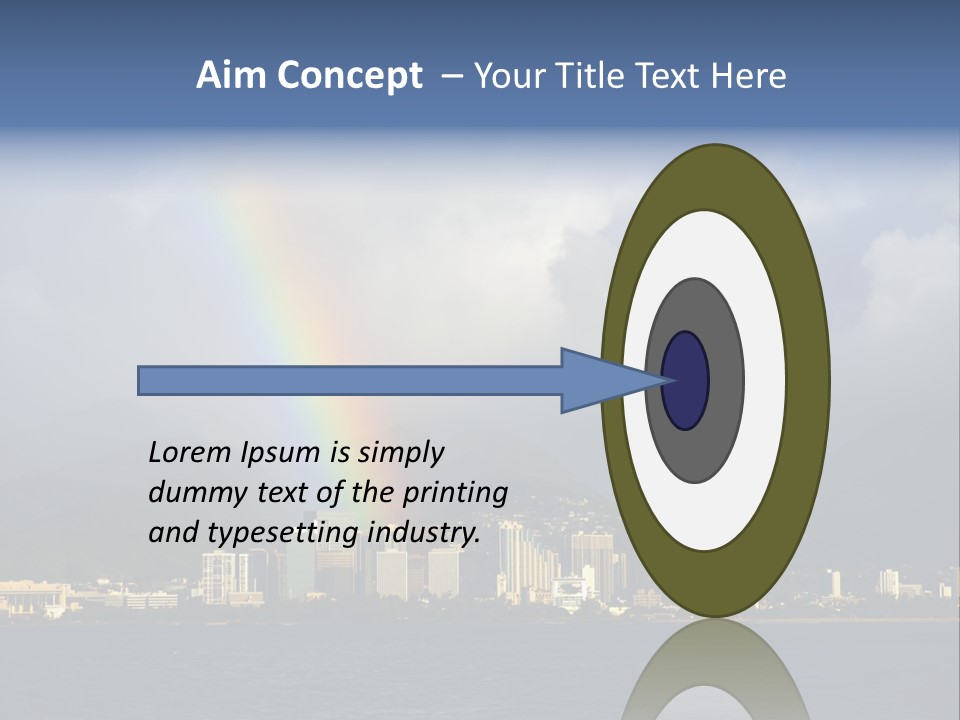 Aim Concept – Your Title Text Here

Lorem Ipsum is simply dummy text of the printing and typesetting industry.